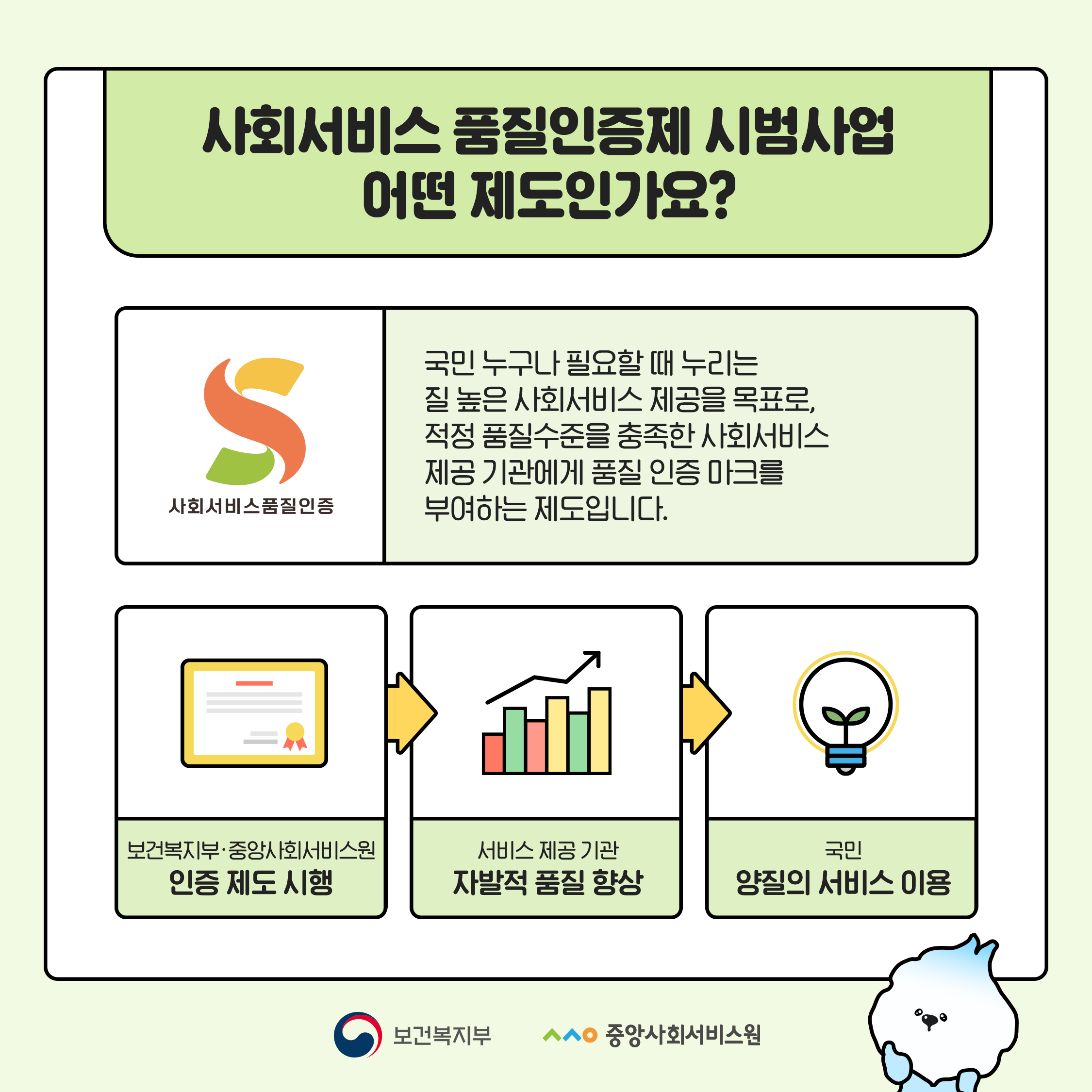 사회서비스 품질인증제 시범사업
어떤 제도인가요?

사회서비스품질인증

국민 누구나 필요할 때 누리는 질 높은 사회서비스 제공을 목표로, 적정 품질수준을 충족한 사회서비스 제공 기관에게 품질 인증 마크를 부여하는 제도입니다.

보건복지부·중앙사회서비스원
인증 제도 시행

서비스 제공 기관
자발적 품질 향상

국민
양질의 서비스 이용

보건복지부

중앙사회서비스원